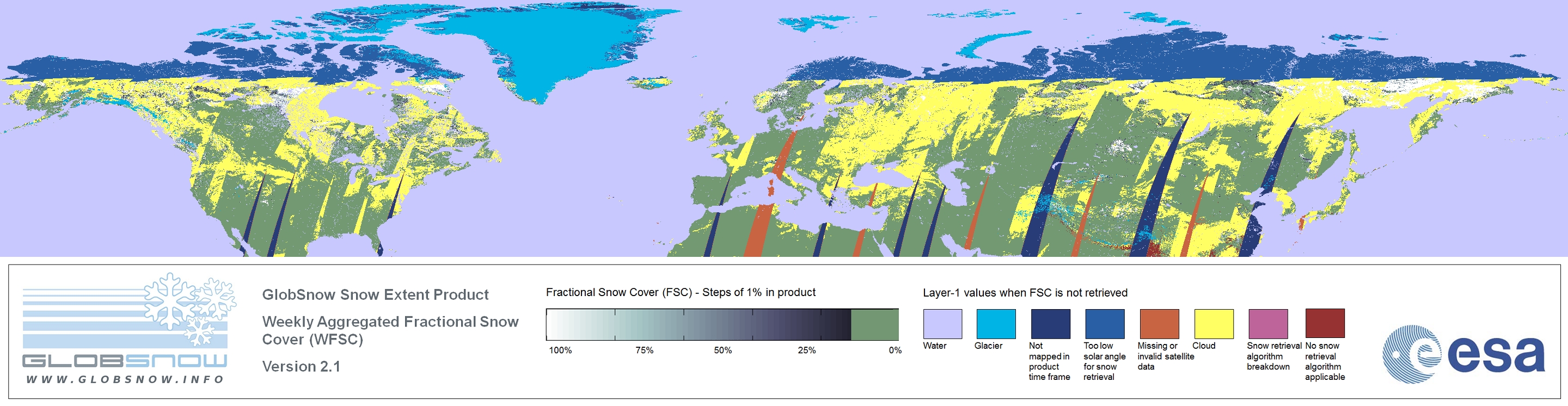 GLOBSNOW
WWW.GLOBSNOW.INFO

GlobSnow Snow Extent Product

Weekly Aggregated Fractional Snow Cover (WFSC)

Version 2.1

Fractional Snow Cover (FSC) - Steps of 1% in product

100% 75% 50% 25% 0%

Layer-1 values when FSC is not retrieved

Water
Glacier
Not mapped in product time frame
Too low solar angle for snow retrieval
Missing or invalid satellite data
Cloud
Snow retrieval algorithm breakdown
No snow retrieval algorithm applicable

esa